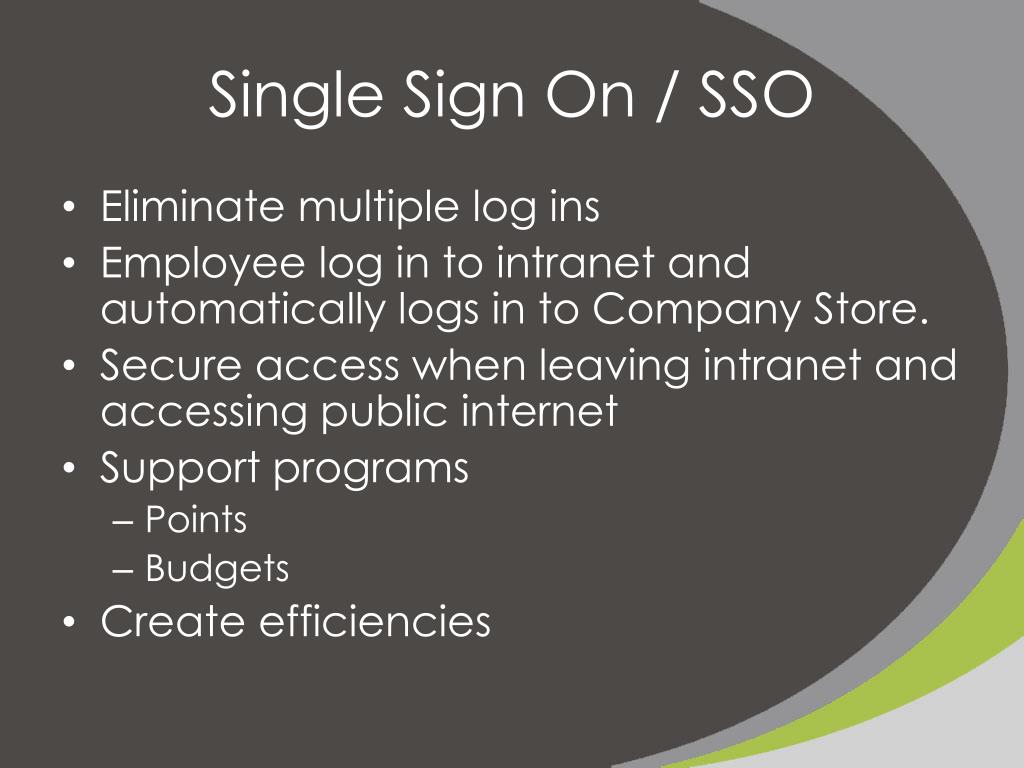 Single Sign On / SSO

• Eliminate multiple log ins
• Employee log in to intranet and automatically logs in to Company Store.
• Secure access when leaving intranet and accessing public internet
• Support programs
– Points
– Budgets
• Create efficiencies